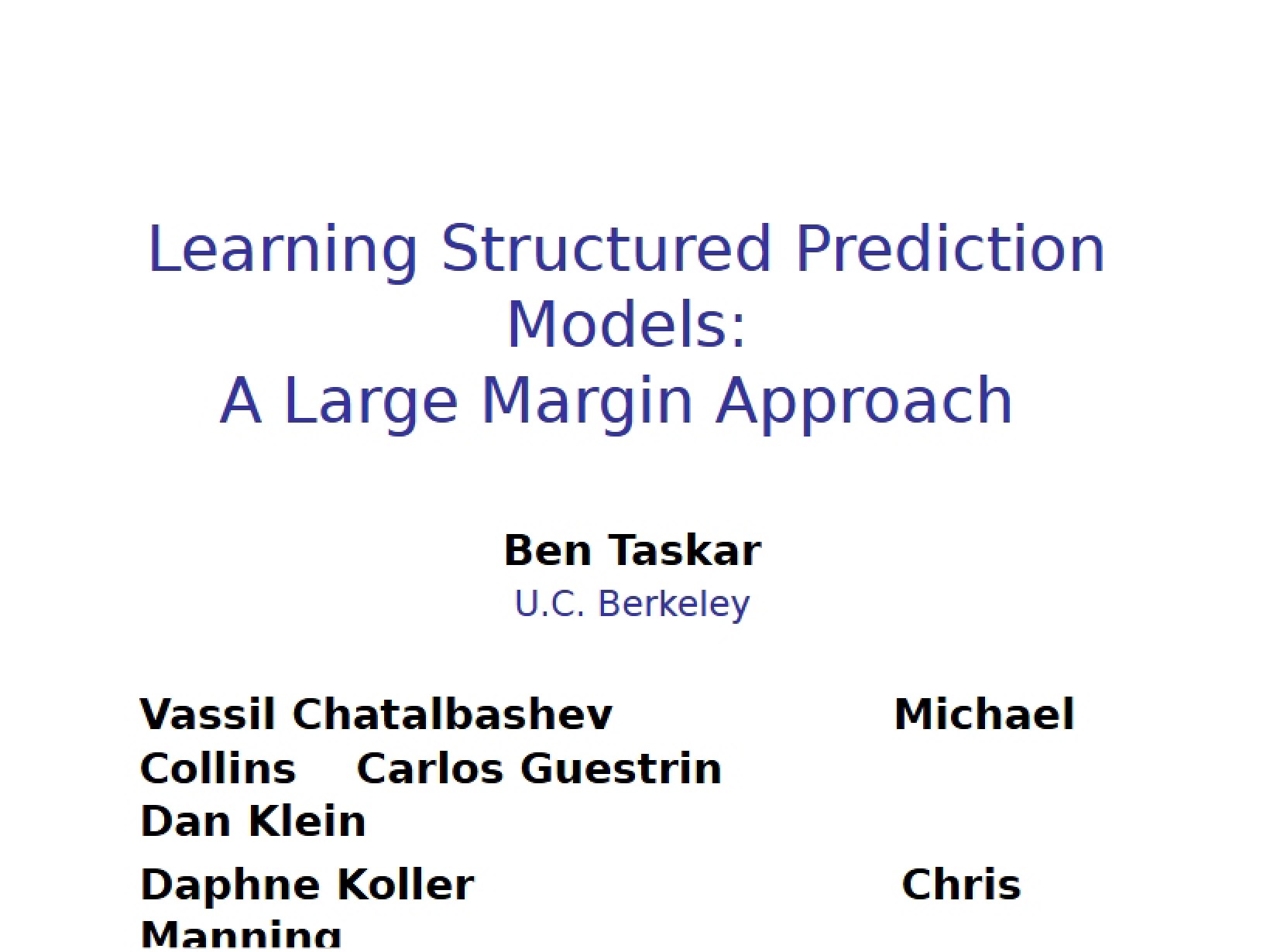 Learning Structured Prediction Models:
A Large Margin Approach

Ben Taskar
U.C. Berkeley

Vassil Chatalbashev Michael Collins Carlos Guestrin Dan Klein

Daphne Koller Chris Manning